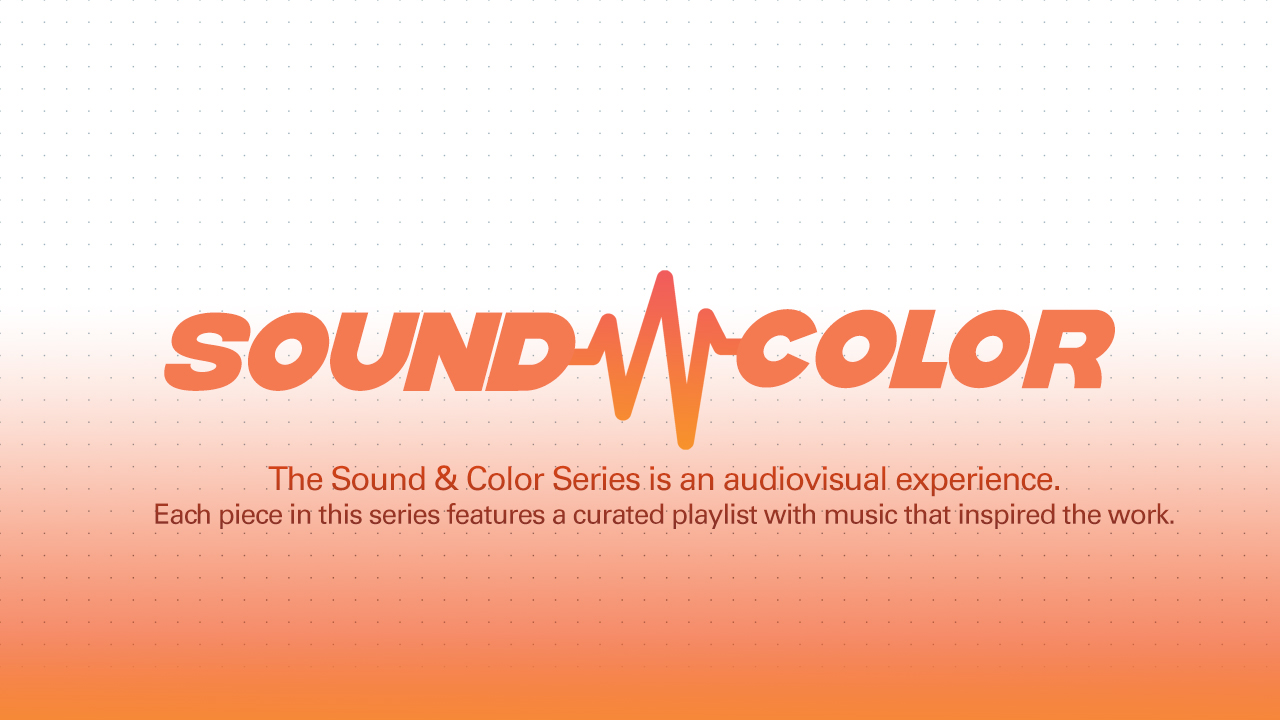 SOUND COLOR

The Sound & Color Series is an audiovisual experience.
Each piece in this series features a curated playlist with music that inspired the work.